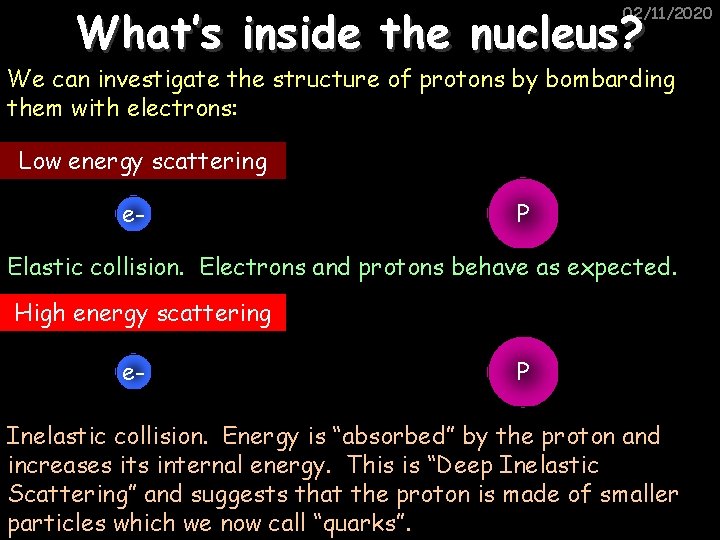 02/11/2020

What's inside the nucleus?

We can investigate the structure of protons by bombarding them with electrons:

Low energy scattering

e-

P

Elastic collision. Electrons and protons behave as expected.

High energy scattering

e-

P

Inelastic collision. Energy is "absorbed" by the proton and increases its internal energy. This is "Deep Inelastic Scattering" and suggests that the proton is made of smaller particles which we now call "quarks".